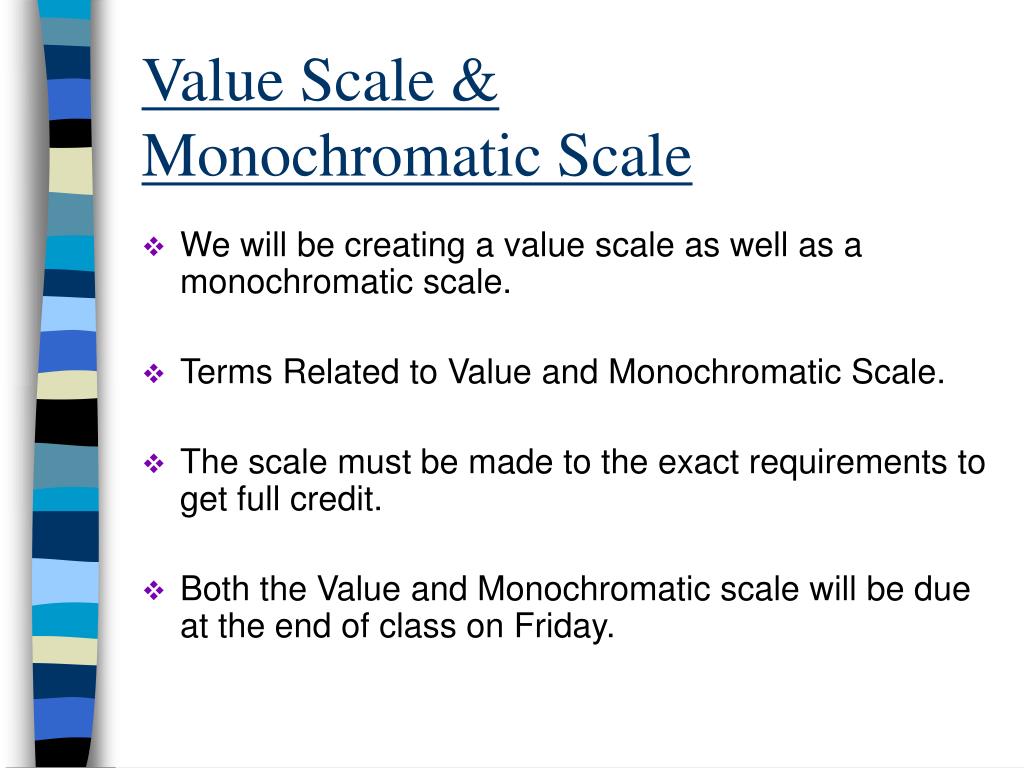 Value Scale & Monochromatic Scale

❖ We will be creating a value scale as well as a monochromatic scale.

❖ Terms Related to Value and Monochromatic Scale.

❖ The scale must be made to the exact requirements to get full credit.

❖ Both the Value and Monochromatic scale will be due at the end of class on Friday.